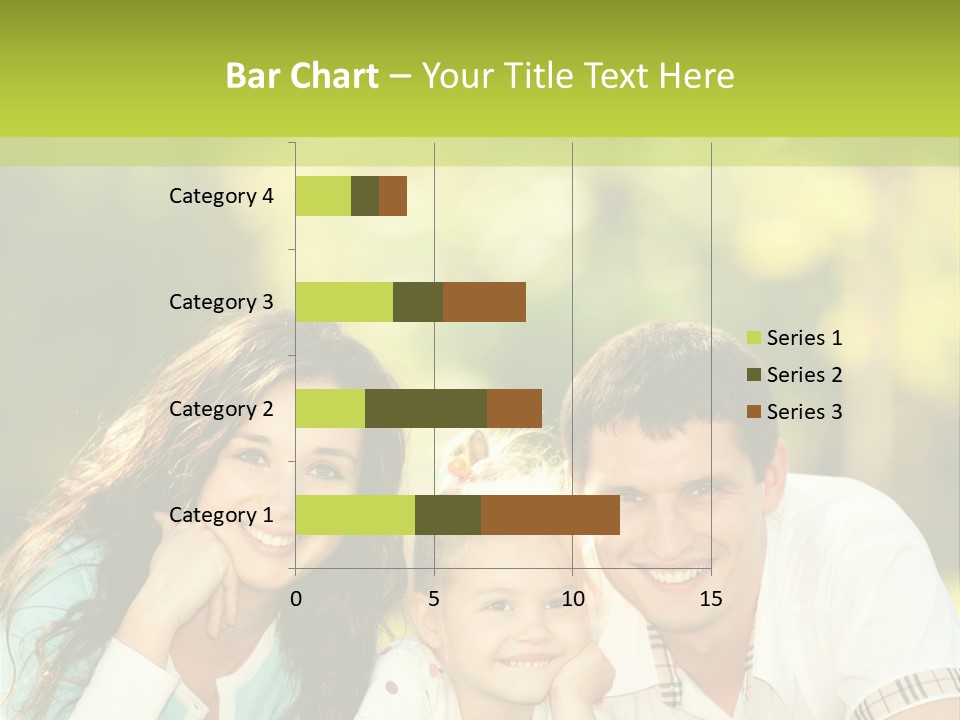 Bar Chart – Your Title Text Here

Category 4
Category 3
Category 2
Category 1

0
5
10
15

Series 1
Series 2
Series 3